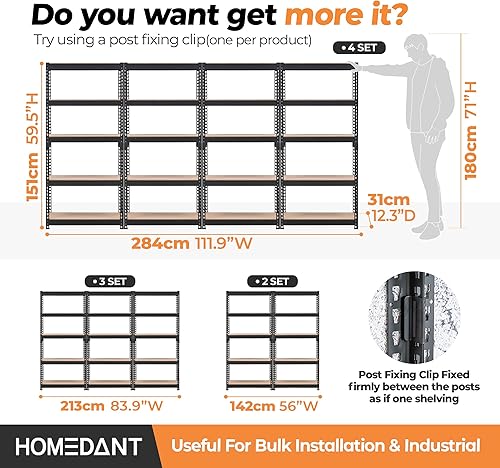 Do you want get more it?

Try using a post fixing clip(one per product)

• 4 SET

151cm 59.5"H

180cm 71"H

31cm 12.3"D

284cm 111.9"W

• 3 SET

• 2 SET

213cm 83.9"W

142cm 56"W

Post Fixing Clip Fixed firmly between the posts as if one shelving

HOMEDANT

Useful For Bulk Installation & Industrial